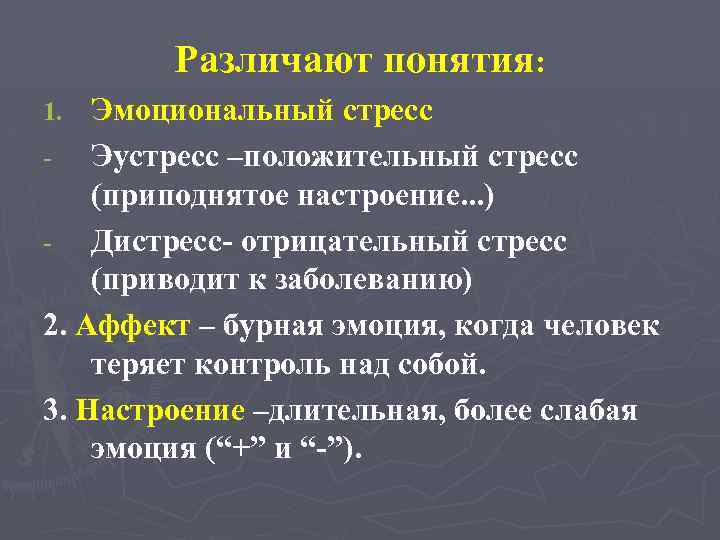 Различают понятия:

1. Эмоциональный стресс

- Эустресс –положительный стресс (приподнятое настроение...)

- Дистресс- отрицательный стресс (приводит к заболеванию)

2. Аффект – бурная эмоция, когда человек теряет контроль над собой.

3. Настроение –длительная, более слабая эмоция (“+” и “-”).